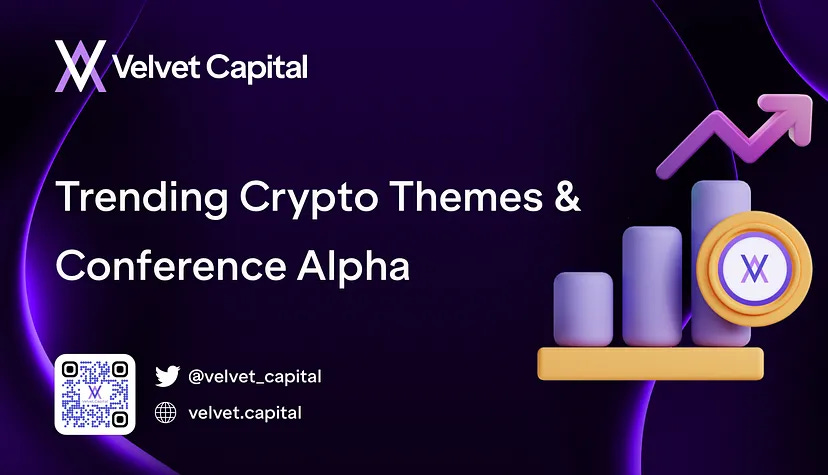 Velvet Capital

Trending Crypto Themes & Conference Alpha

@velvet_capital

velvet.capital